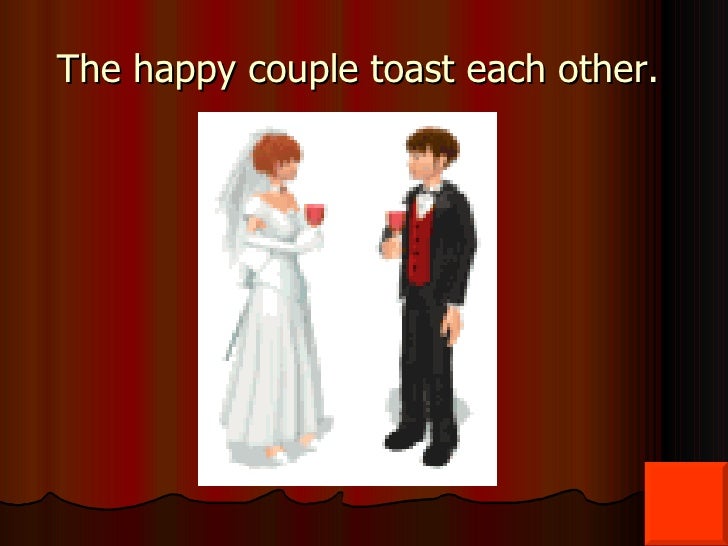 The happy couple toast each other.